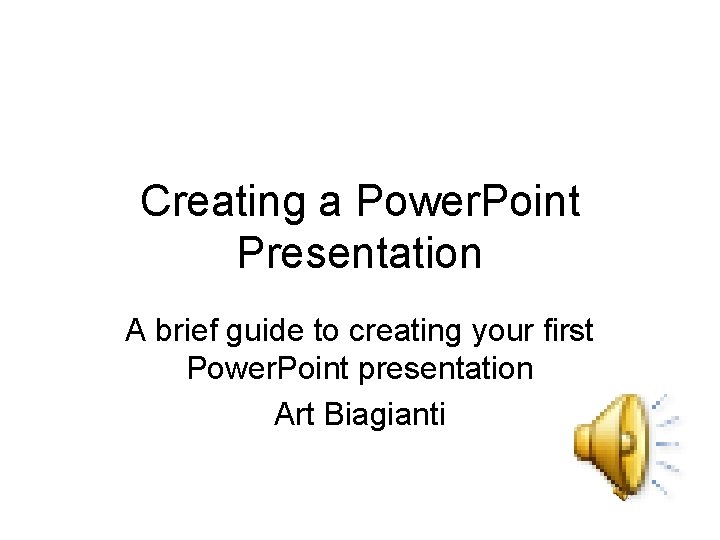 Creating a PowerPoint Presentation

A brief guide to creating your first PowerPoint presentation

Art Biagianti